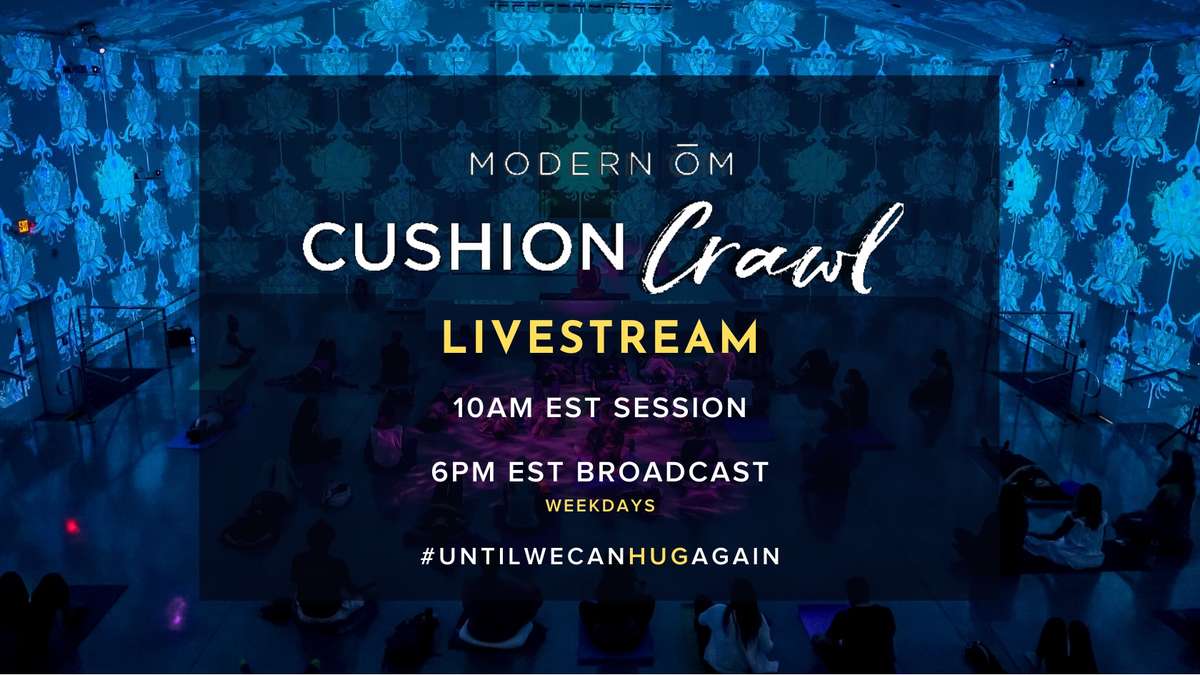 MODERN ŌM

CUSHION Crawl

LIVESTREAM

10AM EST SESSION

6PM EST BROADCAST
WEEKDAYS

#UNTILWECANHUGAGAIN